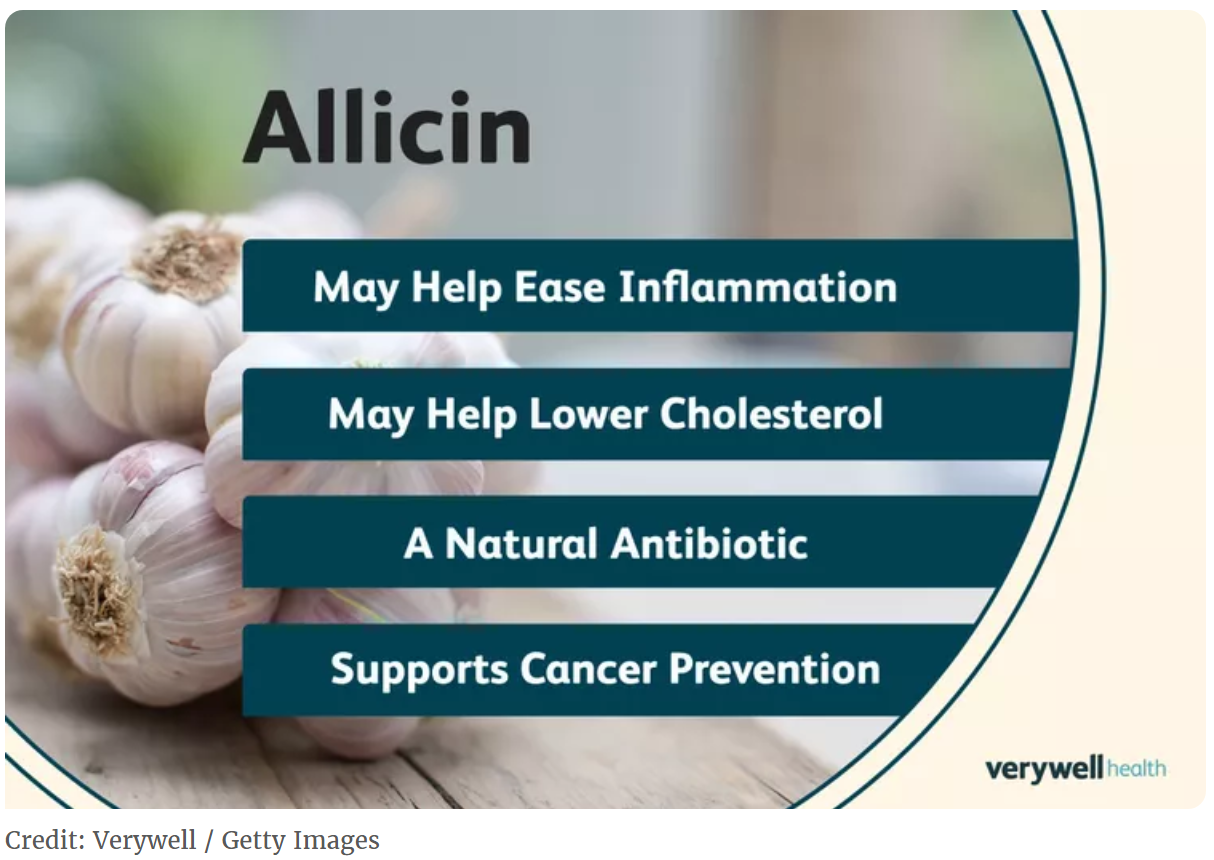 Allicin

May Help Ease Inflammation

May Help Lower Cholesterol

A Natural Antibiotic

Supports Cancer Prevention

verywell health

Credit: Verywell / Getty Images